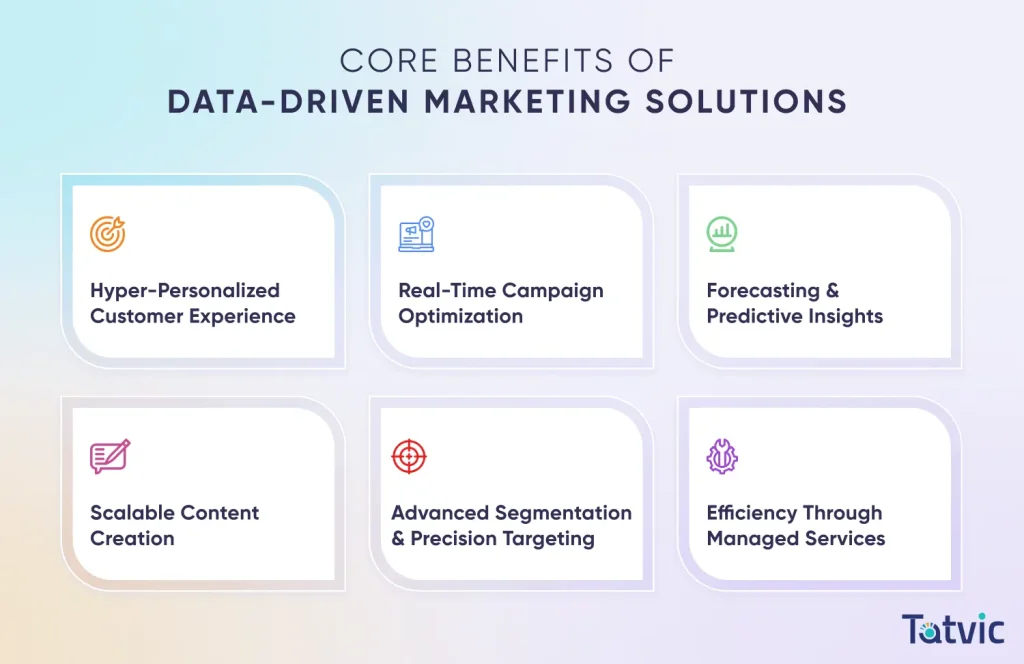 CORE BENEFITS OF
DATA-DRIVEN MARKETING SOLUTIONS

Hyper-Personalized Customer Experience

Real-Time Campaign Optimization

Forecasting & Predictive Insights

Scalable Content Creation

Advanced Segmentation & Precision Targeting

Efficiency Through Managed Services

Tatvic